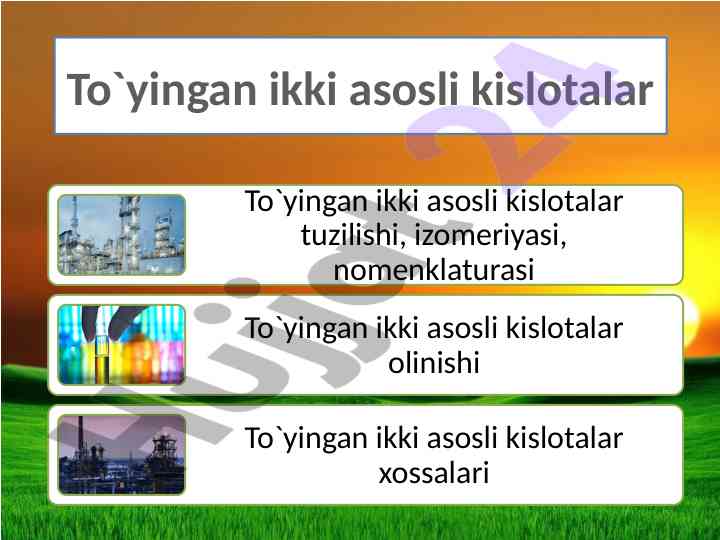 To`yingan ikki asosli kislotalar

To`yingan ikki asosli kislotalar tuzilishi, izomeriyasi, nomenklaturasi

To`yingan ikki asosli kislotalar olinishi

To`yingan ikki asosli kislotalar xossalari

Hujjat24